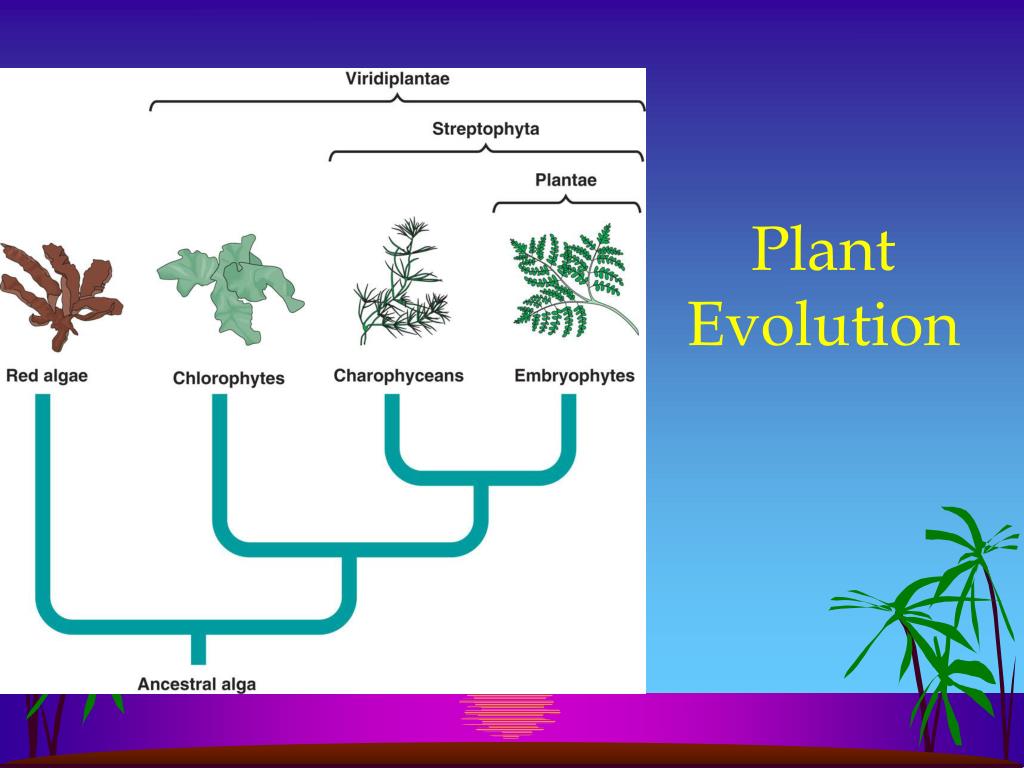 Viridiplantae

Streptophyta

Plantae

Red algae

Chlorophytes

Charophyceans

Embryophytes

Ancestral alga

Plant Evolution